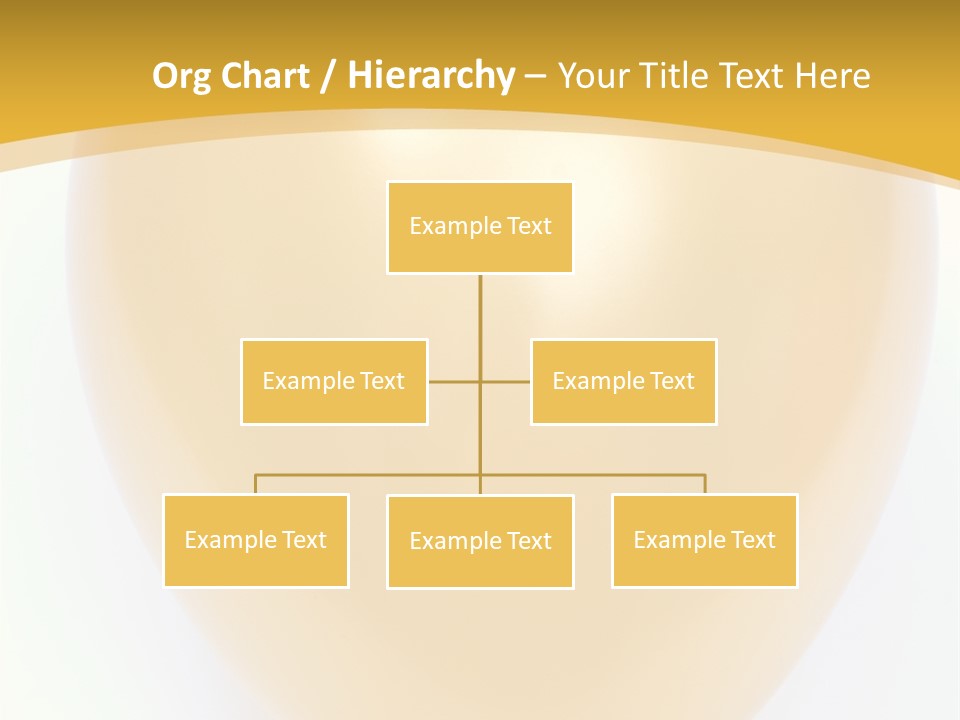 Org Chart / Hierarchy – Your Title Text Here

Example Text

Example Text

Example Text

Example Text

Example Text

Example Text